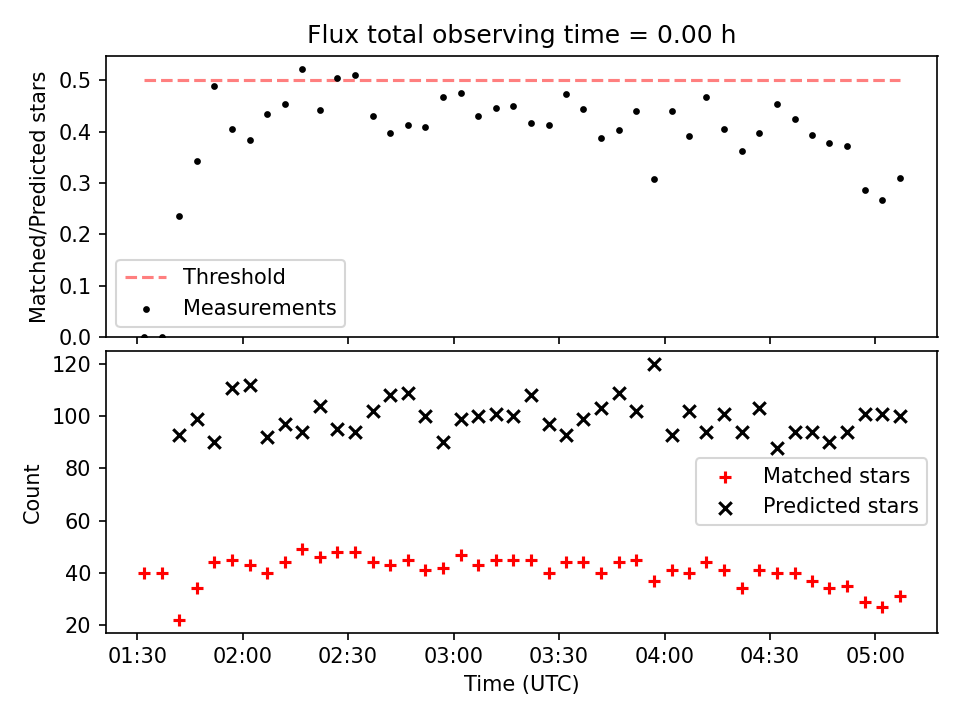 Flux total observing time = 0.00 h

Matched/Predicted stars

0.5
0.4
0.3
0.2
0.1
0.0

Threshold
Measurements

Count

120
100
80
60
40
20

Matched stars
Predicted stars

01:30 02:00 02:30 03:00 03:30 04:00 04:30 05:00

Time (UTC)